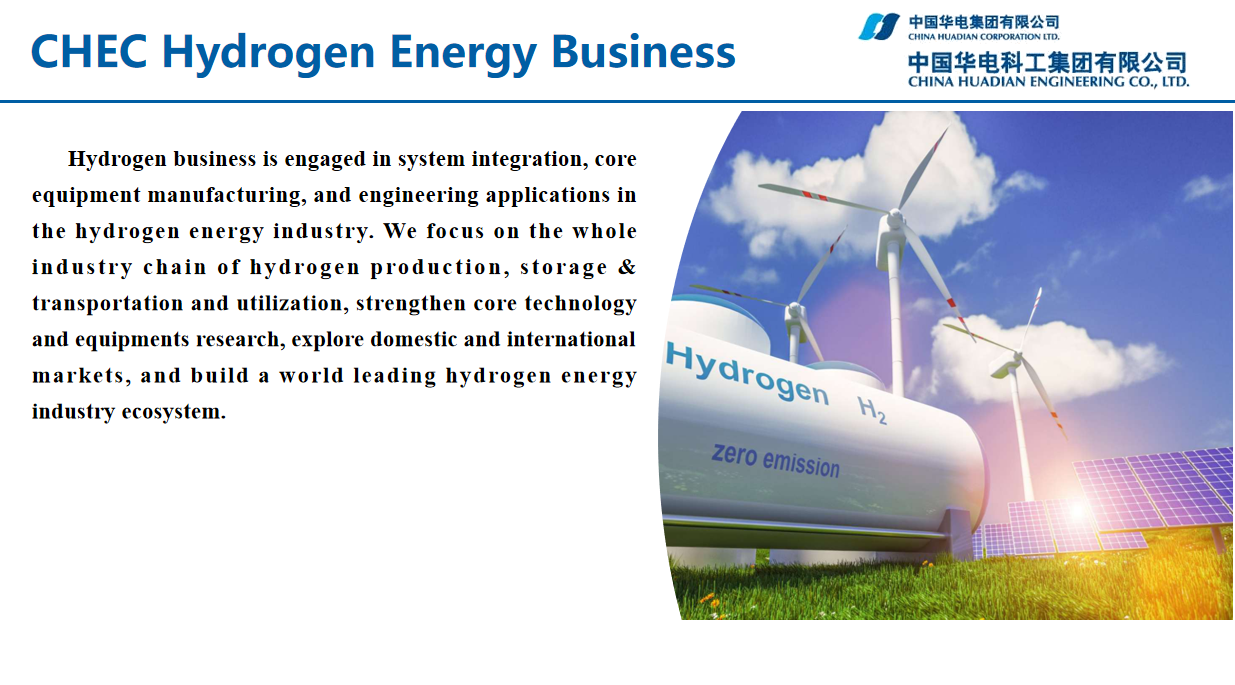 CHEC Hydrogen Energy Business

中国华电集团有限公司
CHINA HUADIAN CORPORATION LTD.
中国华电科工集团有限公司
CHINA HUADIAN ENGINEERING CO., LTD.

Hydrogen business is engaged in system integration, core equipment manufacturing, and engineering applications in the hydrogen energy industry. We focus on the whole industry chain of hydrogen production, storage & transportation and utilization, strengthen core technology and equipments research, explore domestic and international markets, and build a world leading hydrogen energy industry ecosystem.

Hydrogen $H_2$
zero emission